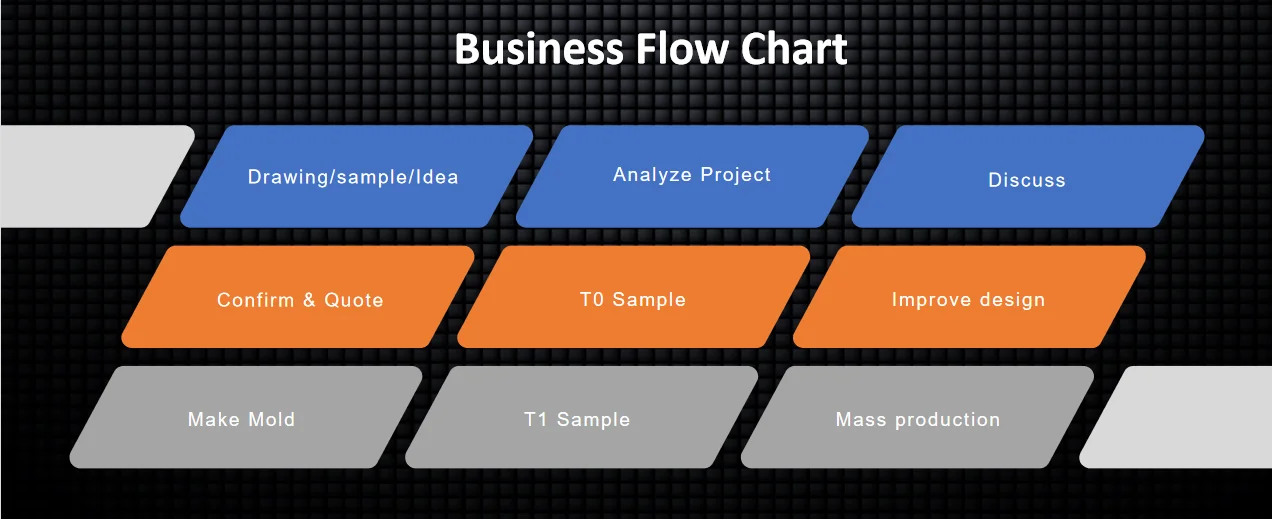 Business Flow Chart

Drawing/sample/Idea

Analyze Project

Discuss

Confirm & Quote

T0 Sample

Improve design

Make Mold

T1 Sample

Mass production